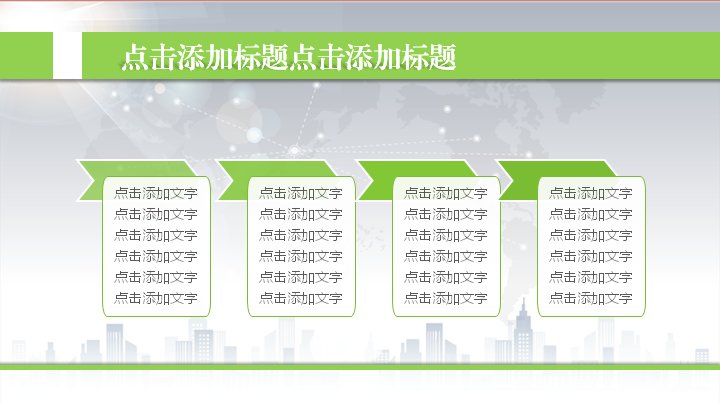 点击添加标题点击添加标题

点击添加文字
点击添加文字
点击添加文字
点击添加文字
点击添加文字
点击添加文字

点击添加文字
点击添加文字
点击添加文字
点击添加文字
点击添加文字
点击添加文字

点击添加文字
点击添加文字
点击添加文字
点击添加文字
点击添加文字
点击添加文字

点击添加文字
点击添加文字
点击添加文字
点击添加文字
点击添加文字
点击添加文字